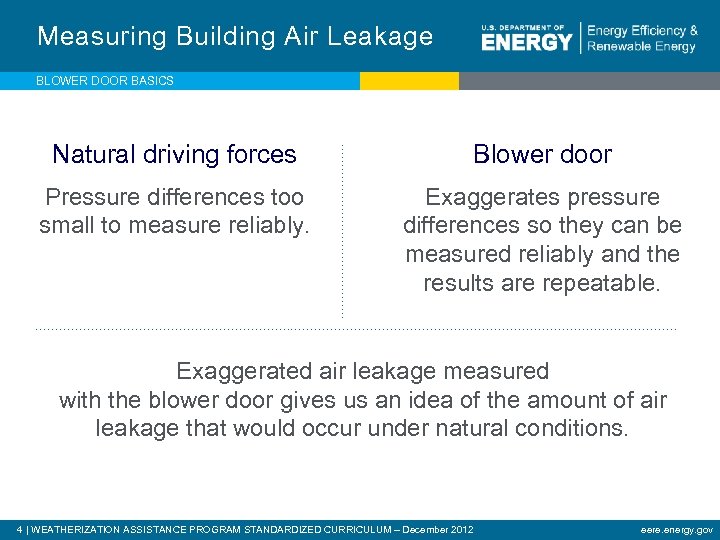 Measuring Building Air Leakage

U.S. DEPARTMENT OF ENERGY | Energy Efficiency & Renewable Energy

BLOWER DOOR BASICS

Natural driving forces

Pressure differences too small to measure reliably.

Blower door

Exaggerates pressure differences so they can be measured reliably and the results are repeatable.

Exaggerated air leakage measured with the blower door gives us an idea of the amount of air leakage that would occur under natural conditions.

4 | WEATHERIZATION ASSISTANCE PROGRAM STANDARDIZED CURRICULUM – December 2012

eere.energy.gov